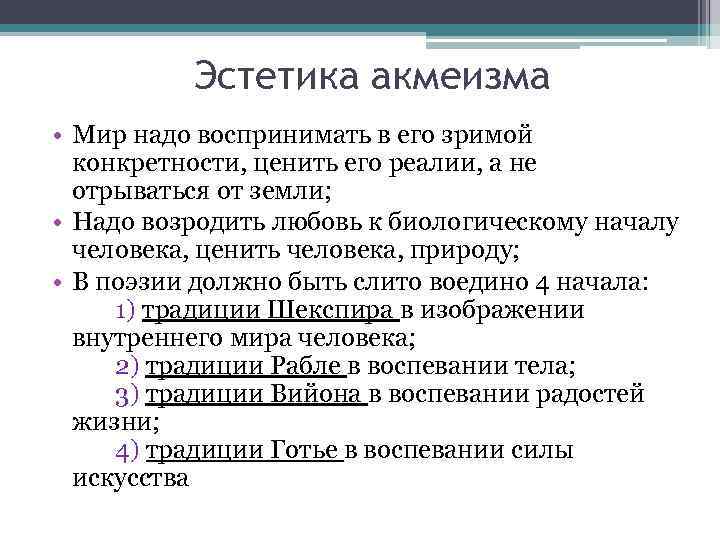 Эстетика акмеизма

• Мир надо воспринимать в его зримой конкретности, ценить его реалии, а не отрываться от земли;

• Надо возродить любовь к биологическому началу человека, ценить человека, природу;

• В поэзии должно быть слито воедино 4 начала:

1) традиции Шекспира в изображении внутреннего мира человека;

2) традиции Рабле в воспевании тела;

3) традиции Вийона в воспевании радостей жизни;

4) традиции Готье в воспевании силы искусства